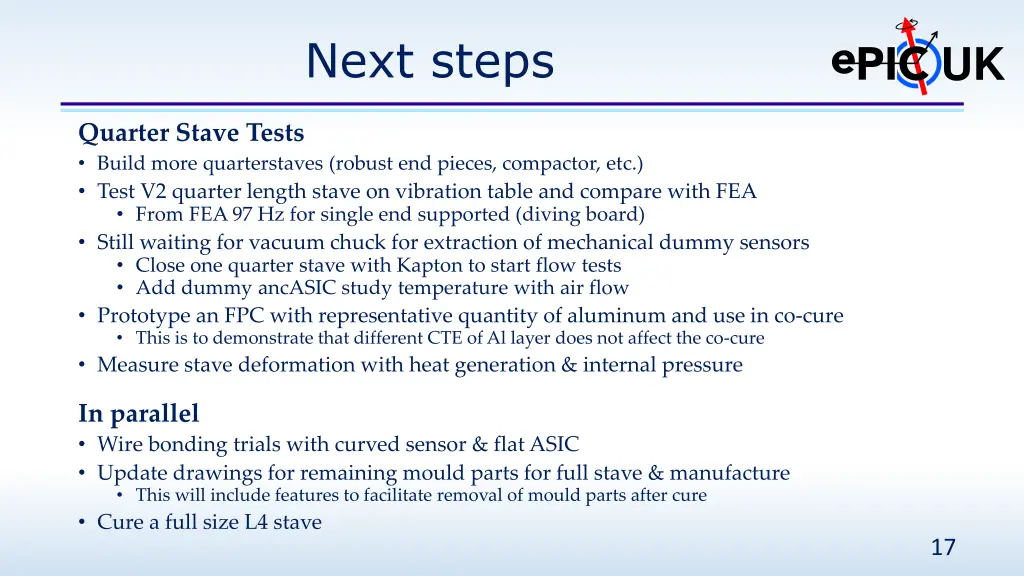 Next steps

ePIC UK

Quarter Stave Tests
• Build more quarterstaves (robust end pieces, compactor, etc.)
• Test V2 quarter length stave on vibration table and compare with FEA
  • From FEA 97 Hz for single end supported (diving board)
• Still waiting for vacuum chuck for extraction of mechanical dummy sensors
  • Close one quarter stave with Kapton to start flow tests
  • Add dummy ancASIC study temperature with air flow
• Prototype an FPC with representative quantity of aluminum and use in co-cure
  • This is to demonstrate that different CTE of Al layer does not affect the co-cure
• Measure stave deformation with heat generation & internal pressure

In parallel
• Wire bonding trials with curved sensor & flat ASIC
• Update drawings for remaining mould parts for full stave & manufacture
  • This will include features to facilitate removal of mould parts after cure
• Cure a full size L4 stave

17